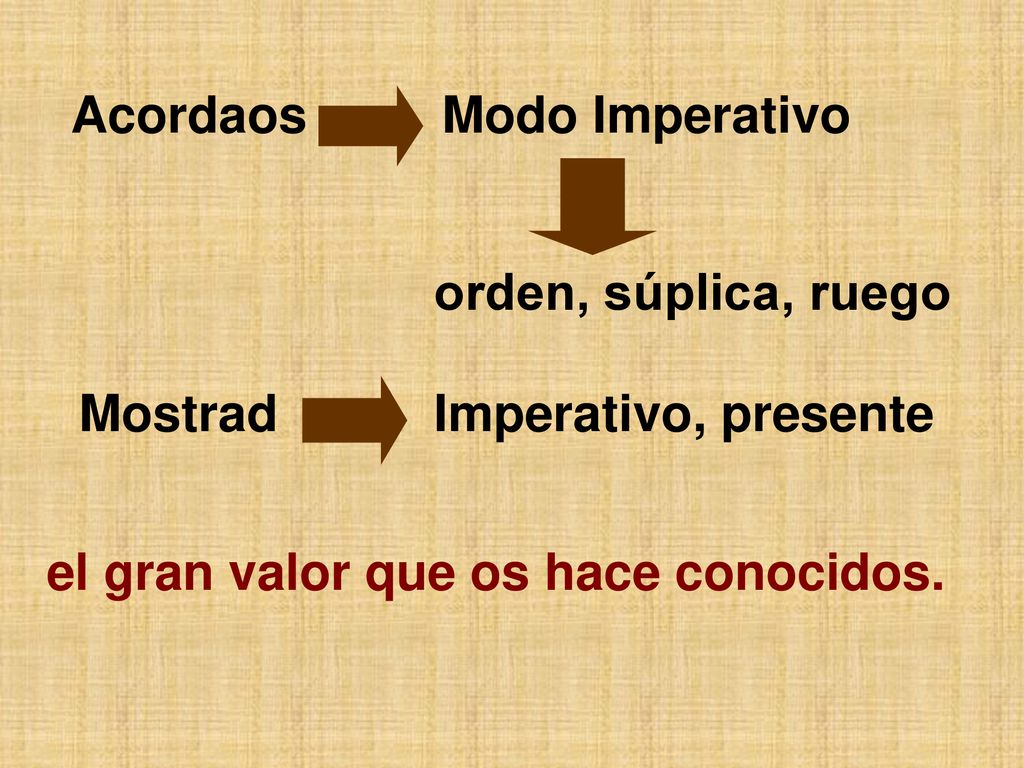 Acordaos Modo Imperativo

orden, súplica, ruego

Mostrad Imperativo, presente

el gran valor que os hace conocidos.